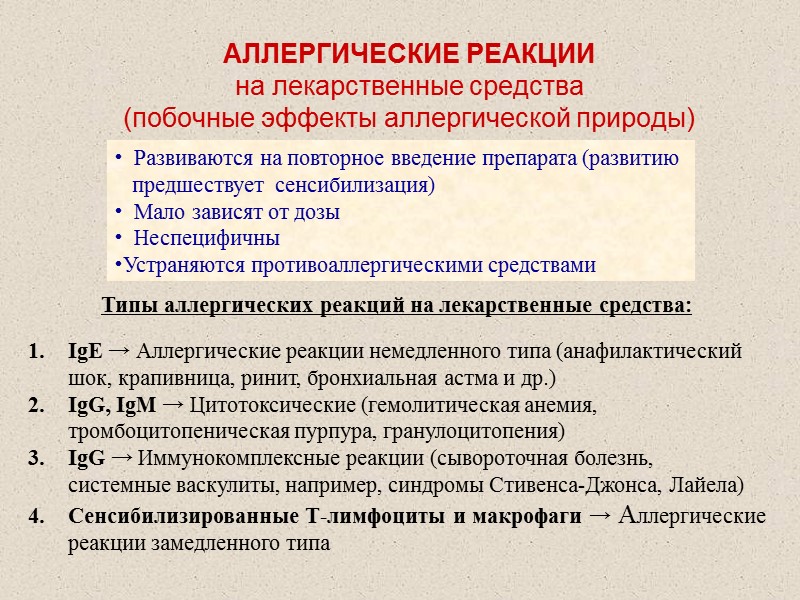 АЛЛЕРГИЧЕСКИЕ РЕАКЦИИ
на лекарственные средства
(побочные эффекты аллергической природы)

• Развиваются на повторное введение препарата (развитию предшествует сенсибилизация)
• Мало зависят от дозы
• Неспецифичны
•Устраняются противоаллергическими средствами

Типы аллергических реакций на лекарственные средства:

1. IgE → Аллергические реакции немедленного типа (анафилактический шок, крапивница, ринит, бронхиальная астма и др.)
2. IgG, IgM → Цитотоксические (гемолитическая анемия, тромбоцитопеническая пурпура, гранулоцитопения)
3. IgG → Иммунокомплексные реакции (сывороточная болезнь, системные васкулиты, например, синдромы Стивенса-Джонса, Лайела)
4. Сенсибилизированные Т-лимфоциты и макрофаги → Аллергические реакции замедленного типа